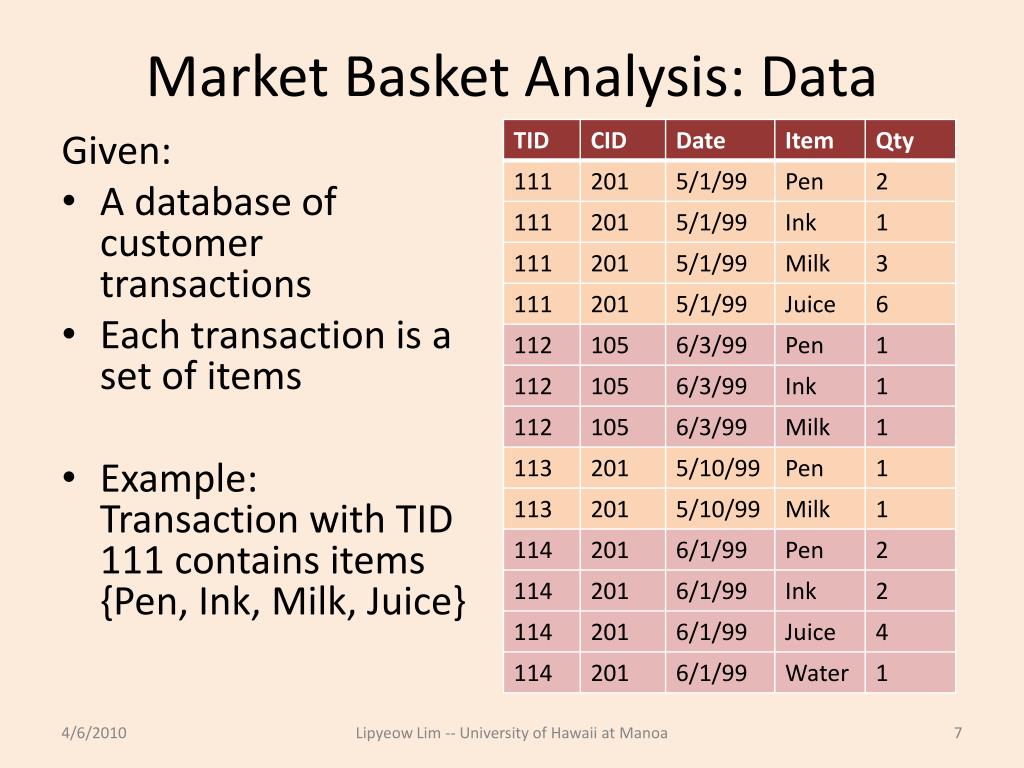 Market Basket Analysis: Data

Given:

• A database of customer transactions
• Each transaction is a set of items

• Example: Transaction with TID 111 contains items {Pen, Ink, Milk, Juice}

| TID | CID | Date | Item | Qty |
|---|---|---|---|---|
| 111 | 201 | 5/1/99 | Pen | 2 |
| 111 | 201 | 5/1/99 | Ink | 1 |
| 111 | 201 | 5/1/99 | Milk | 3 |
| 111 | 201 | 5/1/99 | Juice | 6 |
| 112 | 105 | 6/3/99 | Pen | 1 |
| 112 | 105 | 6/3/99 | Ink | 1 |
| 112 | 105 | 6/3/99 | Milk | 1 |
| 113 | 201 | 5/10/99 | Pen | 1 |
| 113 | 201 | 5/10/99 | Milk | 1 |
| 114 | 201 | 6/1/99 | Pen | 2 |
| 114 | 201 | 6/1/99 | Ink | 2 |
| 114 | 201 | 6/1/99 | Juice | 4 |
| 114 | 201 | 6/1/99 | Water | 1 |

4/6/2010 Lipyeow Lim -- University of Hawaii at Manoa 7